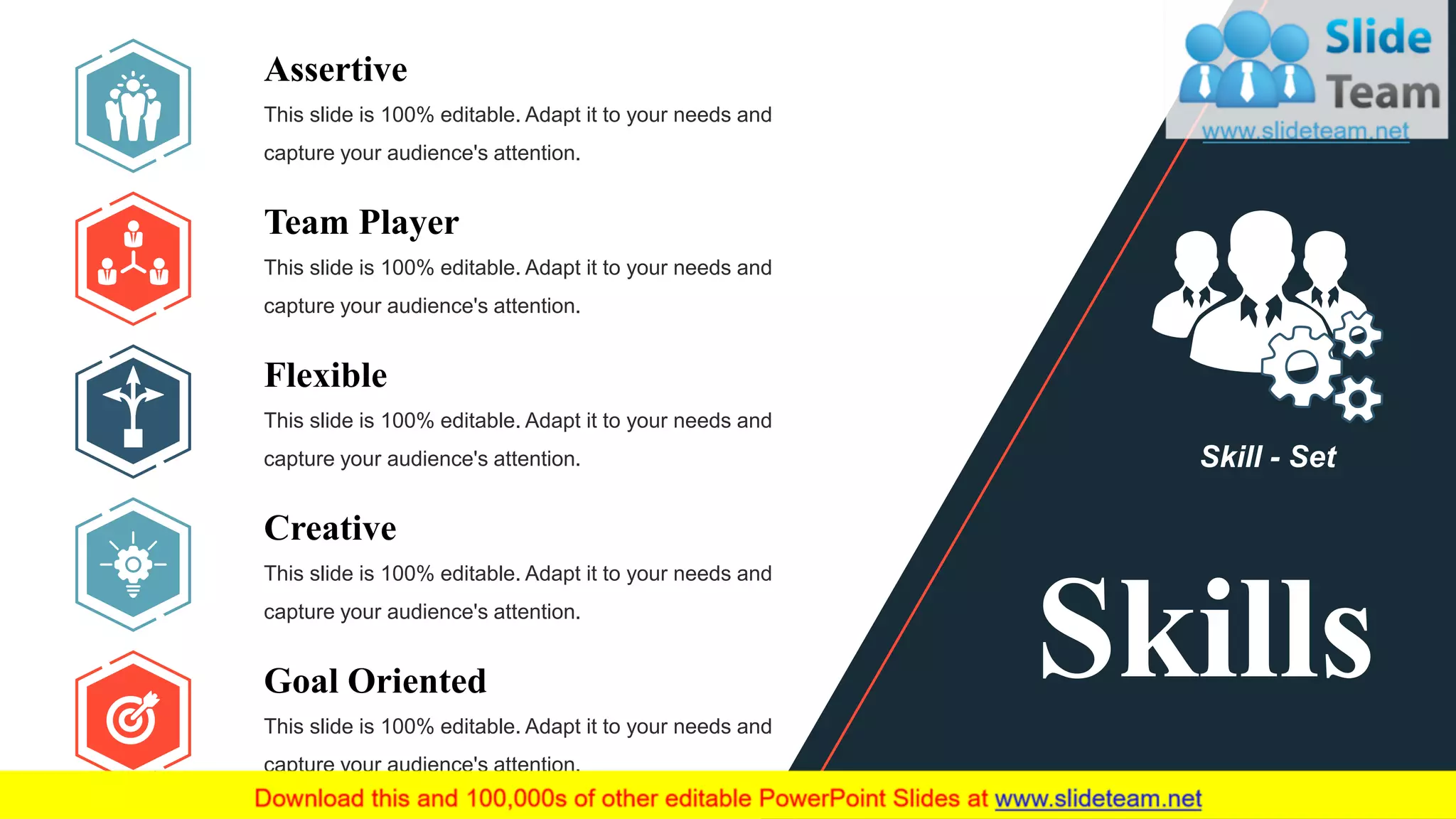 Assertive

This slide is 100% editable. Adapt it to your needs and capture your audience's attention.

Team Player

This slide is 100% editable. Adapt it to your needs and capture your audience's attention.

Flexible

This slide is 100% editable. Adapt it to your needs and capture your audience's attention.

Creative

This slide is 100% editable. Adapt it to your needs and capture your audience's attention.

Goal Oriented

This slide is 100% editable. Adapt it to your needs and capture your audience's attention.

Slide Team
www.slideteam.net

Skill - Set

Skills

Download this and 100,000s of other editable PowerPoint Slides at www.slideteam.net